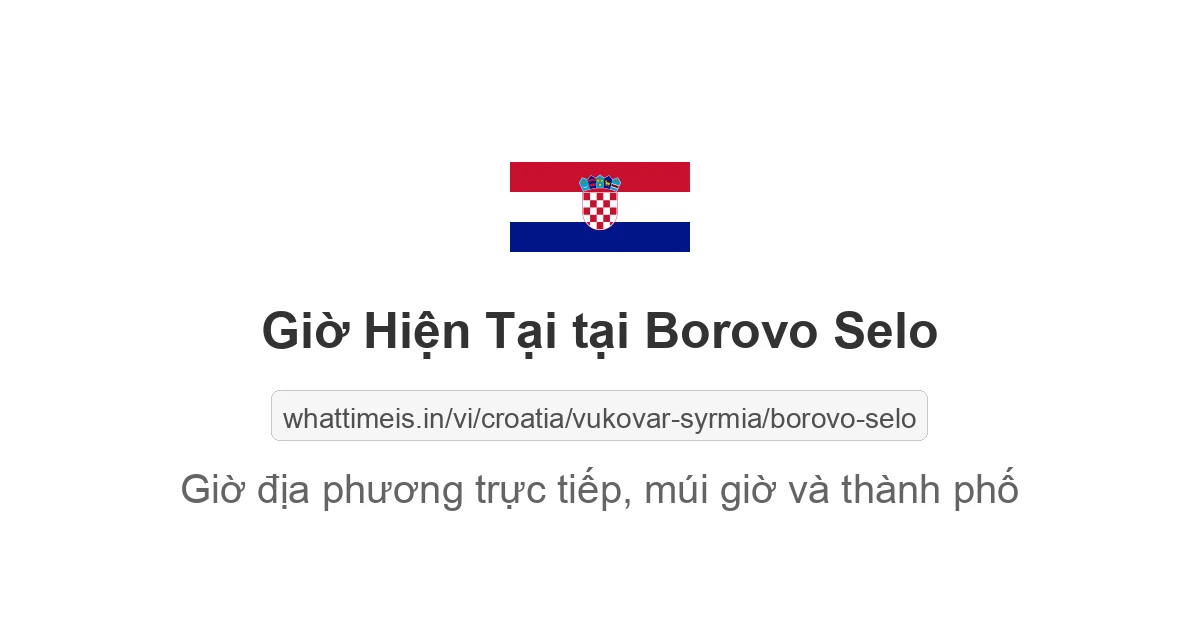 Giờ Hiện Tại tại Borovo Selo

whattimeis.in/vi/croatia/vukovar-syrmia/borovo-selo

Giờ địa phương trực tiếp, múi giờ và thành phố